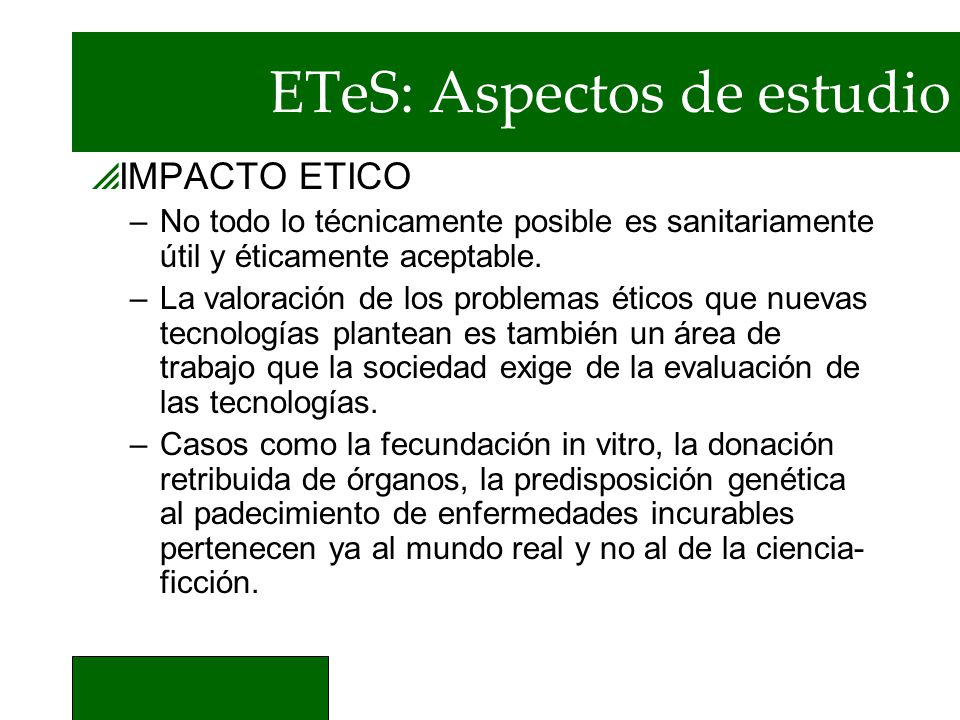 ETeS: Aspectos de estudio

IMPACTO ETICO

– No todo lo técnicamente posible es sanitariamente útil y éticamente aceptable.

– La valoración de los problemas éticos que nuevas tecnologías plantean es también un área de trabajo que la sociedad exige de la evaluación de las tecnologías.

– Casos como la fecundación in vitro, la donación retribuida de órganos, la predisposición genética al padecimiento de enfermedades incurables pertenecen ya al mundo real y no al de la ciencia-ficción.